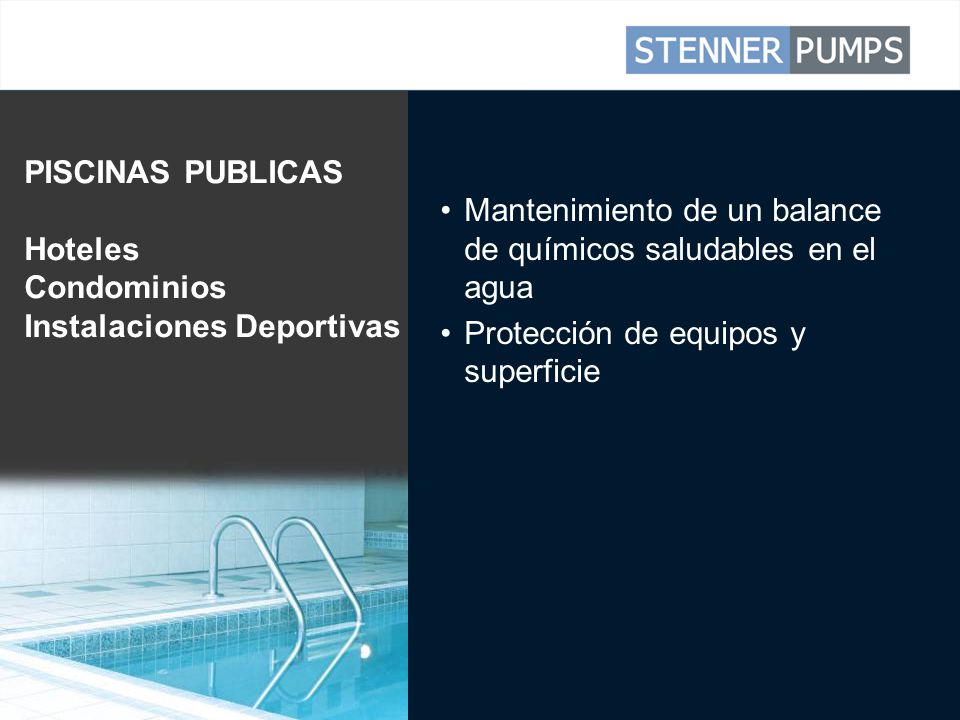 STENNER PUMPS

PISCINAS PUBLICAS

Hoteles
Condominios
Instalaciones Deportivas

• Mantenimiento de un balance de químicos saludables en el agua
• Protección de equipos y superficie